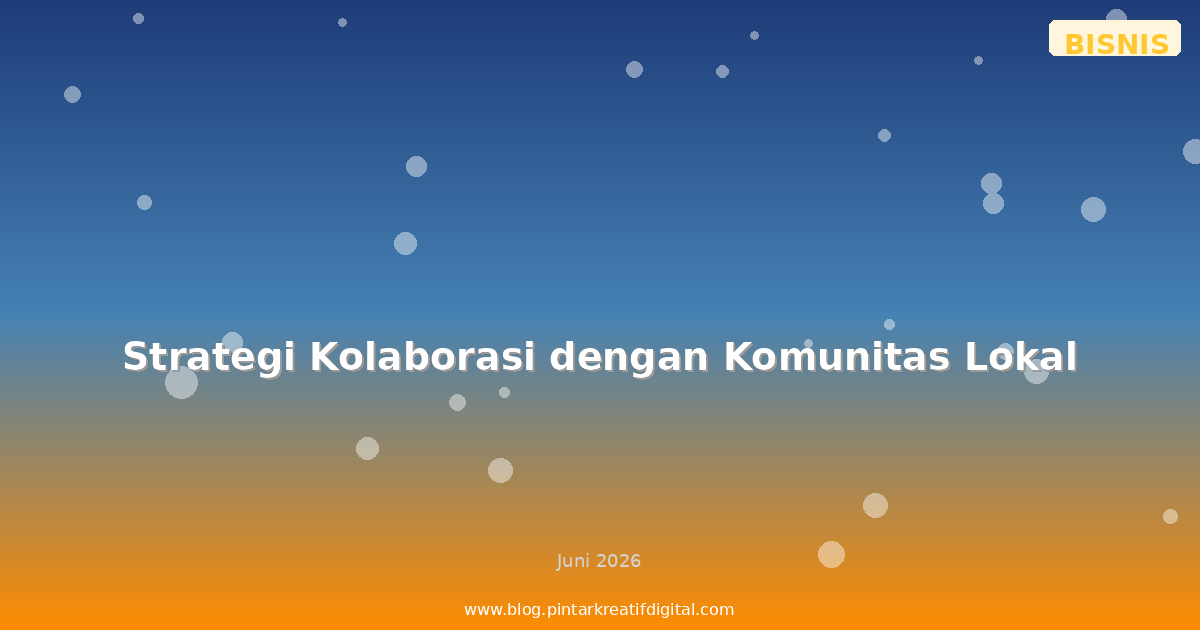 BISNIS

Strategi Kolaborasi dengan Komunitas Lokal

Juni 2026

www.blog.pintarkreatifdigital.com